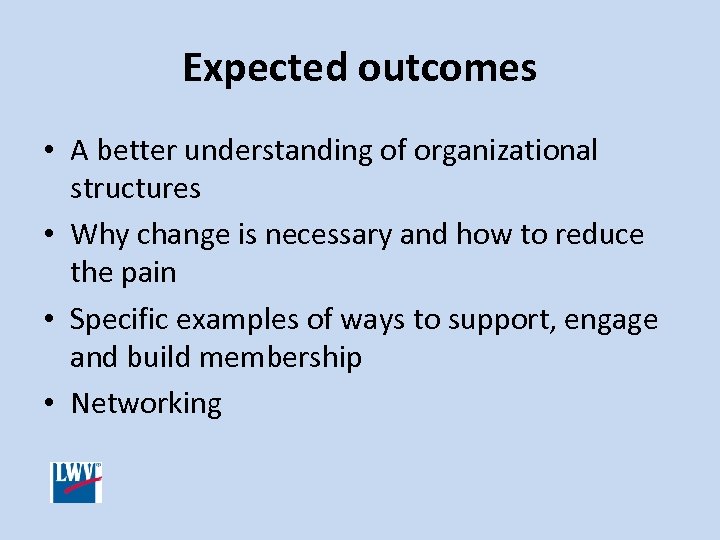 Expected outcomes

• A better understanding of organizational structures
• Why change is necessary and how to reduce the pain
• Specific examples of ways to support, engage and build membership
• Networking

LWV